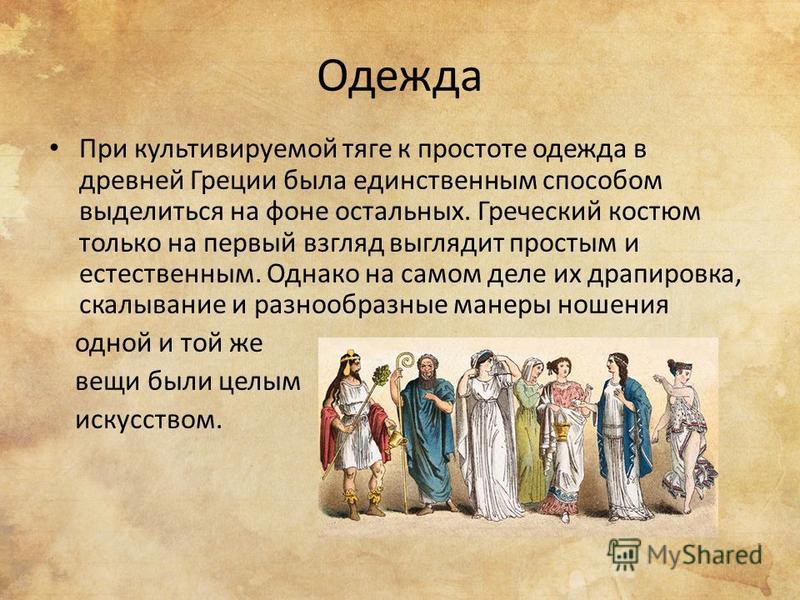 Одежда

• При культивируемой тяге к простоте одежда в древней Греции была единственным способом выделиться на фоне остальных. Греческий костюм только на первый взгляд выглядит простым и естественным. Однако на самом деле их драпировка, скалывание и разнообразные манеры ношения одной и той же вещи были целым искусством.

MyShared